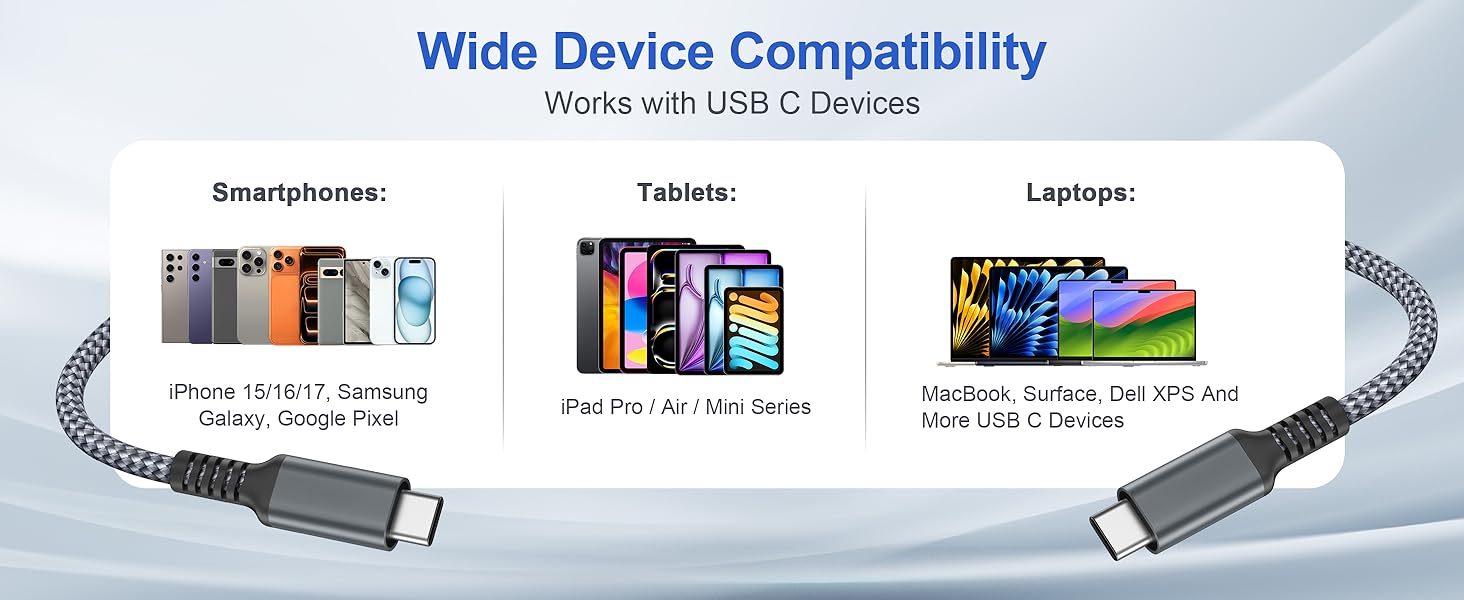 Wide Device Compatibility
Works with USB C Devices

Smartphones:

iPhone 15/16/17, Samsung Galaxy, Google Pixel

Tablets:

iPad Pro / Air / Mini Series

Laptops:

MacBook, Surface, Dell XPS And More USB C Devices